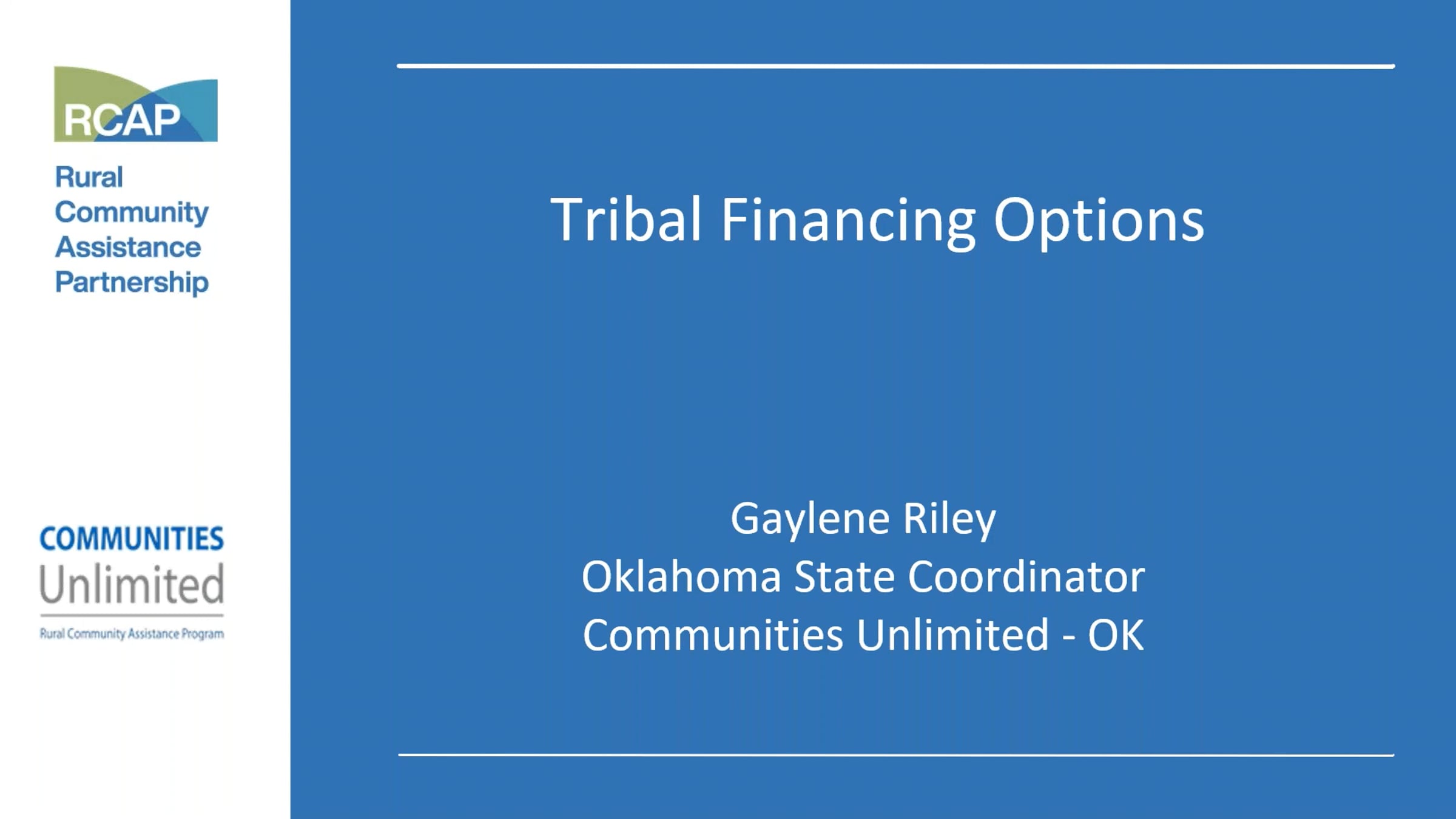 RCAP
Rural
Community
Assistance
Partnership

COMMUNITIES
Unlimited
Rural Community Assistance Program

Tribal Financing Options

Gaylene Riley
Oklahoma State Coordinator
Communities Unlimited - OK